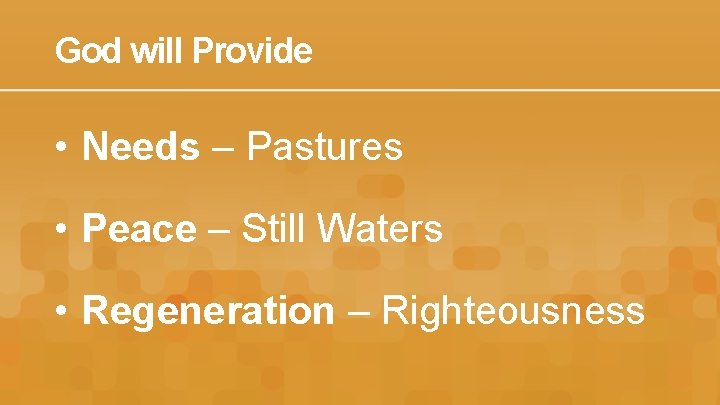 God will Provide

• Needs – Pastures

• Peace – Still Waters

• Regeneration – Righteousness